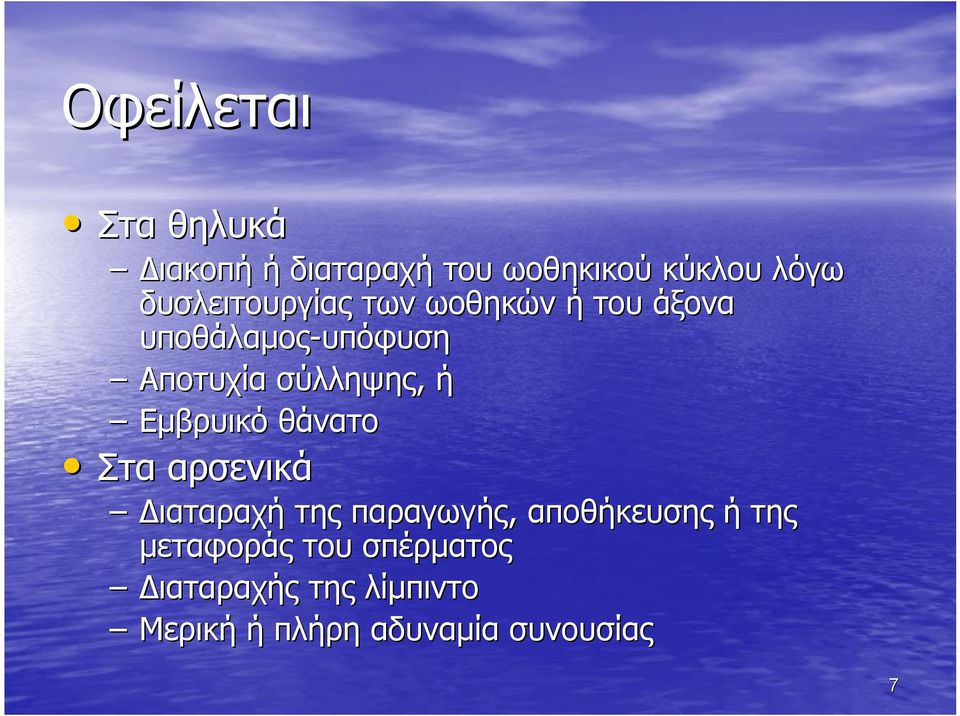 Οφείλεται

• Στα θηλυκά
– Διακοπή ή διαταραχή του ωοθηκικού κύκλου λόγω δυσλειτουργίας των ωοθηκών ή του άξονα υποθάλαμος-υπόφυση
– Αποτυχία σύλληψης, ή
– Εμβρυικό θάνατο
• Στα αρσενικά
– Διαταραχή της παραγωγής, αποθήκευσης ή της μεταφοράς του σπέρματος
– Διαταραχής της λίμπιντο
– Μερική ή πλήρη αδυναμία συνουσίας

7